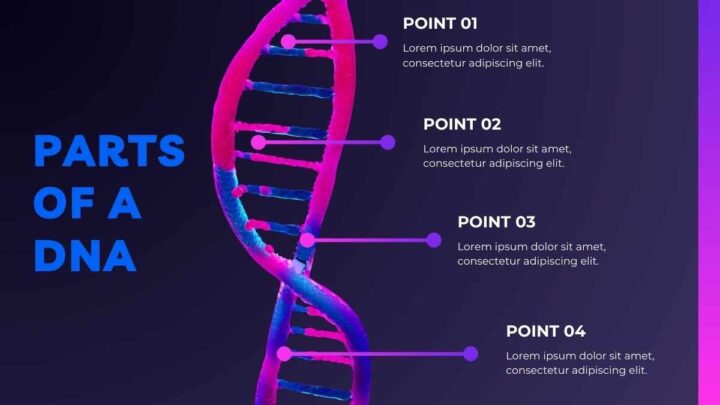 PARTS OF A DNA

POINT 01
Lorem ipsum dolor sit amet, consectetur adipiscing elit.

POINT 02
Lorem ipsum dolor sit amet, consectetur adipiscing elit.

POINT 03
Lorem ipsum dolor sit amet, consectetur adipiscing elit.

POINT 04
Lorem ipsum dolor sit amet, consectetur adipiscing elit.